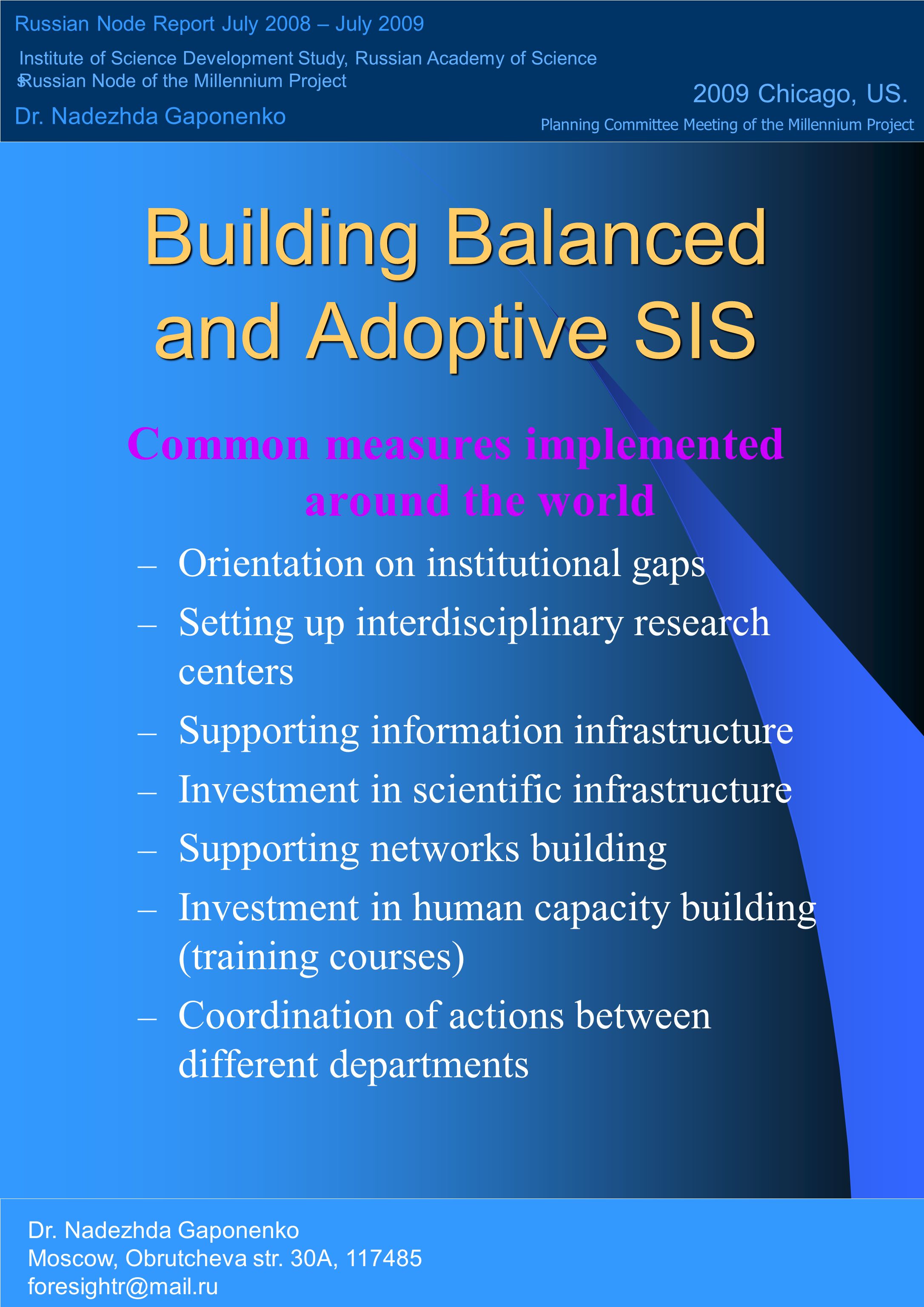 Russian Node Report July 2008 – July 2009

Institute of Science Development Study, Russian Academy of Science
Russian Node of the Millennium Project

Dr. Nadezhda Gaponenko

2009 Chicago, US.

Planning Committee Meeting of the Millennium Project

Building Balanced and Adoptive SIS

Common measures implemented around the world

– Orientation on institutional gaps
– Setting up interdisciplinary research centers
– Supporting information infrastructure
– Investment in scientific infrastructure
– Supporting networks building
– Investment in human capacity building (training courses)
– Coordination of actions between different departments

Dr. Nadezhda Gaponenko
Moscow, Obrutcheva str. 30A, 117485
foresightr@mail.ru